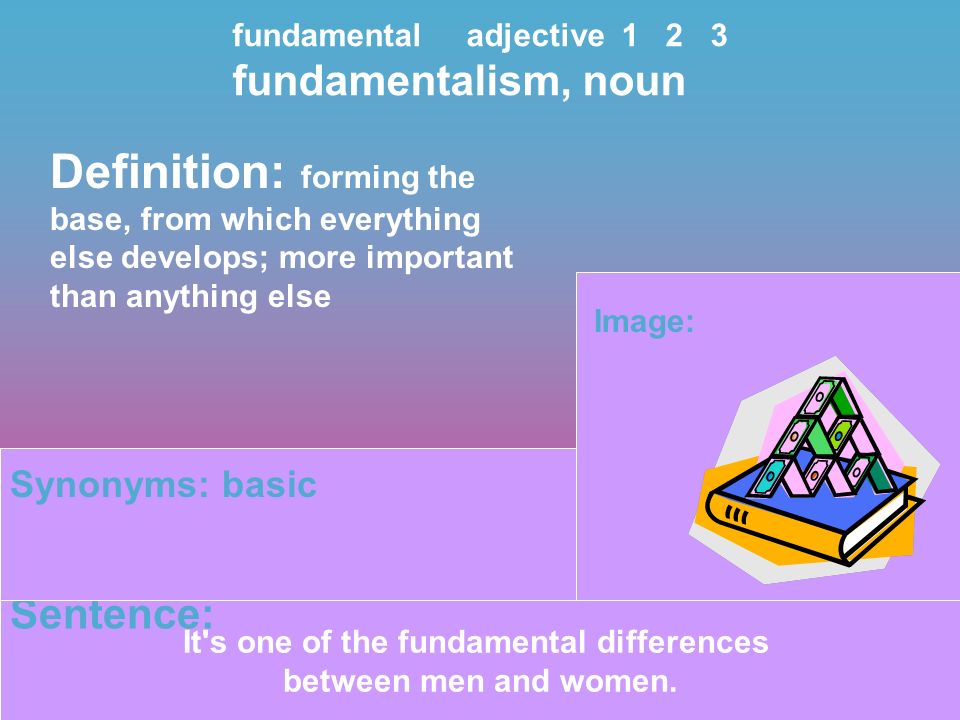 fundamental adjective 1 2 3
fundamentalism, noun

Definition: forming the base, from which everything else develops; more important than anything else

Image:

Synonyms: basic

Sentence:
It's one of the fundamental differences between men and women.